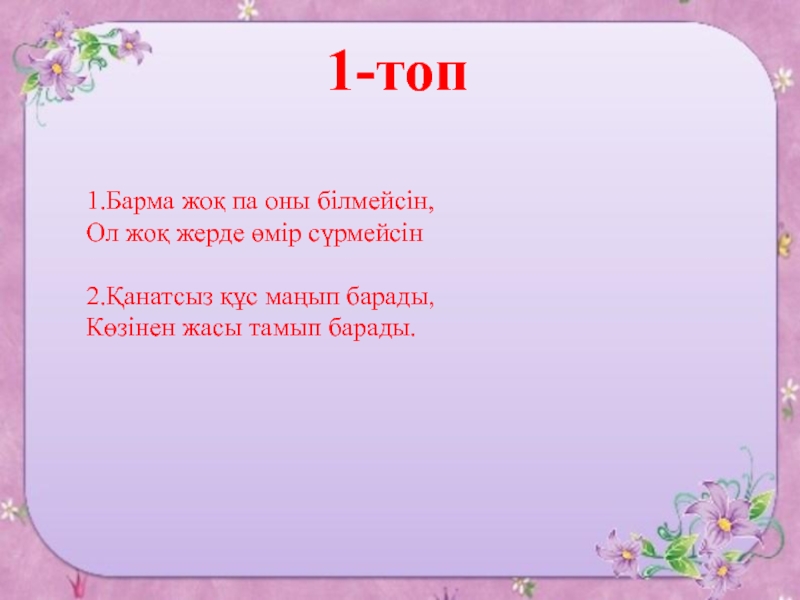 1-топ

1.Барма жоқ па оны білмейсін,
Ол жоқ жерде өмір сүрмейсін

2.Қанатсыз құс маңып барады,
Көзінен жасы тамып барады.